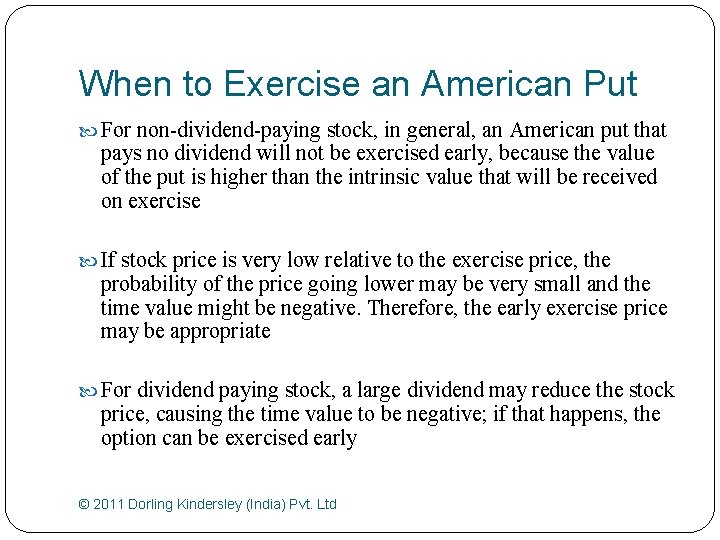 When to Exercise an American Put

For non-dividend-paying stock, in general, an American put that pays no dividend will not be exercised early, because the value of the put is higher than the intrinsic value that will be received on exercise

If stock price is very low relative to the exercise price, the probability of the price going lower may be very small and the time value might be negative. Therefore, the early exercise price may be appropriate

For dividend paying stock, a large dividend may reduce the stock price, causing the time value to be negative; if that happens, the option can be exercised early

© 2011 Dorling Kindersley (India) Pvt. Ltd